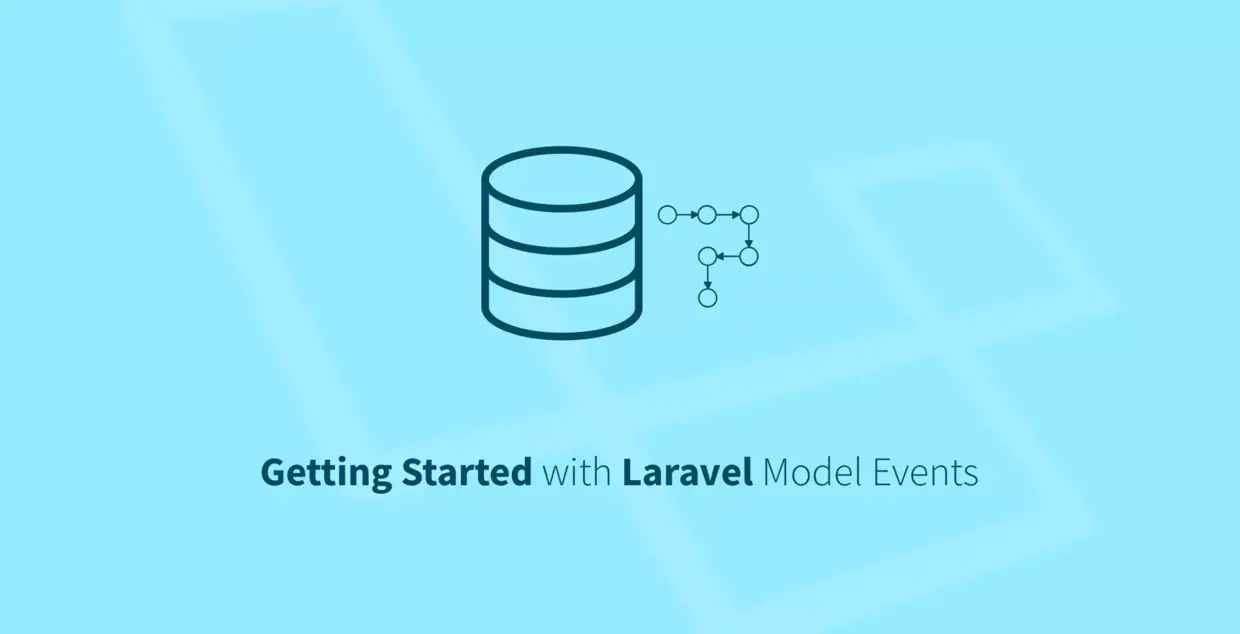 Getting Started with Laravel Model Events